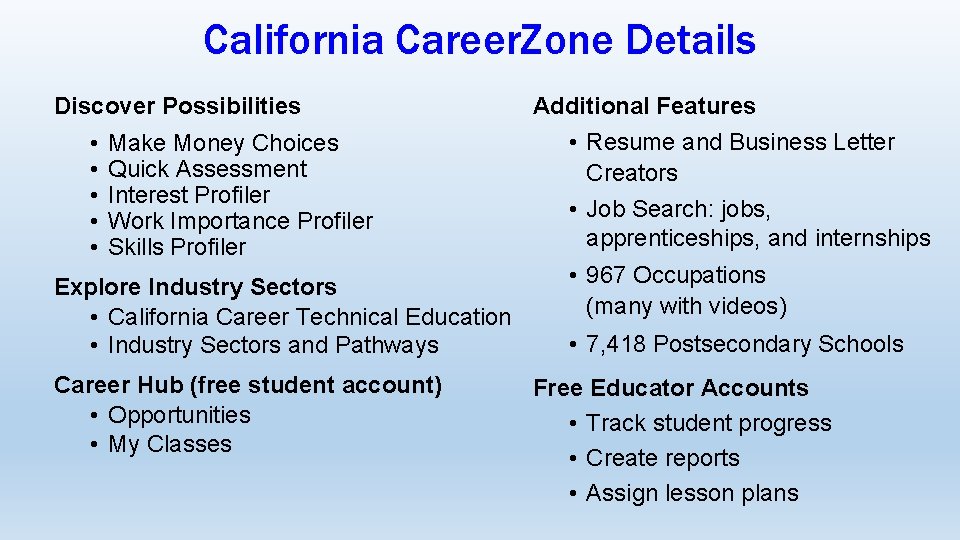 California CareerZone Details

Discover Possibilities
• Make Money Choices
• Quick Assessment
• Interest Profiler
• Work Importance Profiler
• Skills Profiler

Explore Industry Sectors
• California Career Technical Education
• Industry Sectors and Pathways

Career Hub (free student account)
• Opportunities
• My Classes

Additional Features
• Resume and Business Letter Creators
• Job Search: jobs, apprenticeships, and internships
• 967 Occupations (many with videos)
• 7,418 Postsecondary Schools

Free Educator Accounts
• Track student progress
• Create reports
• Assign lesson plans